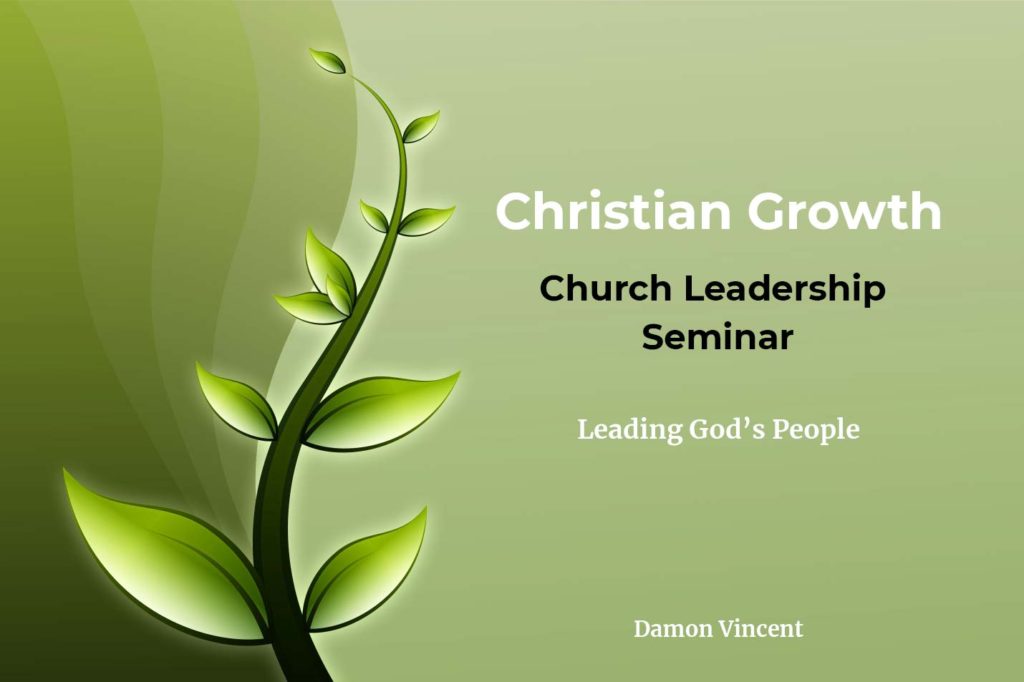 Christian Growth

Church Leadership Seminar

Leading God’s People

Damon Vincent